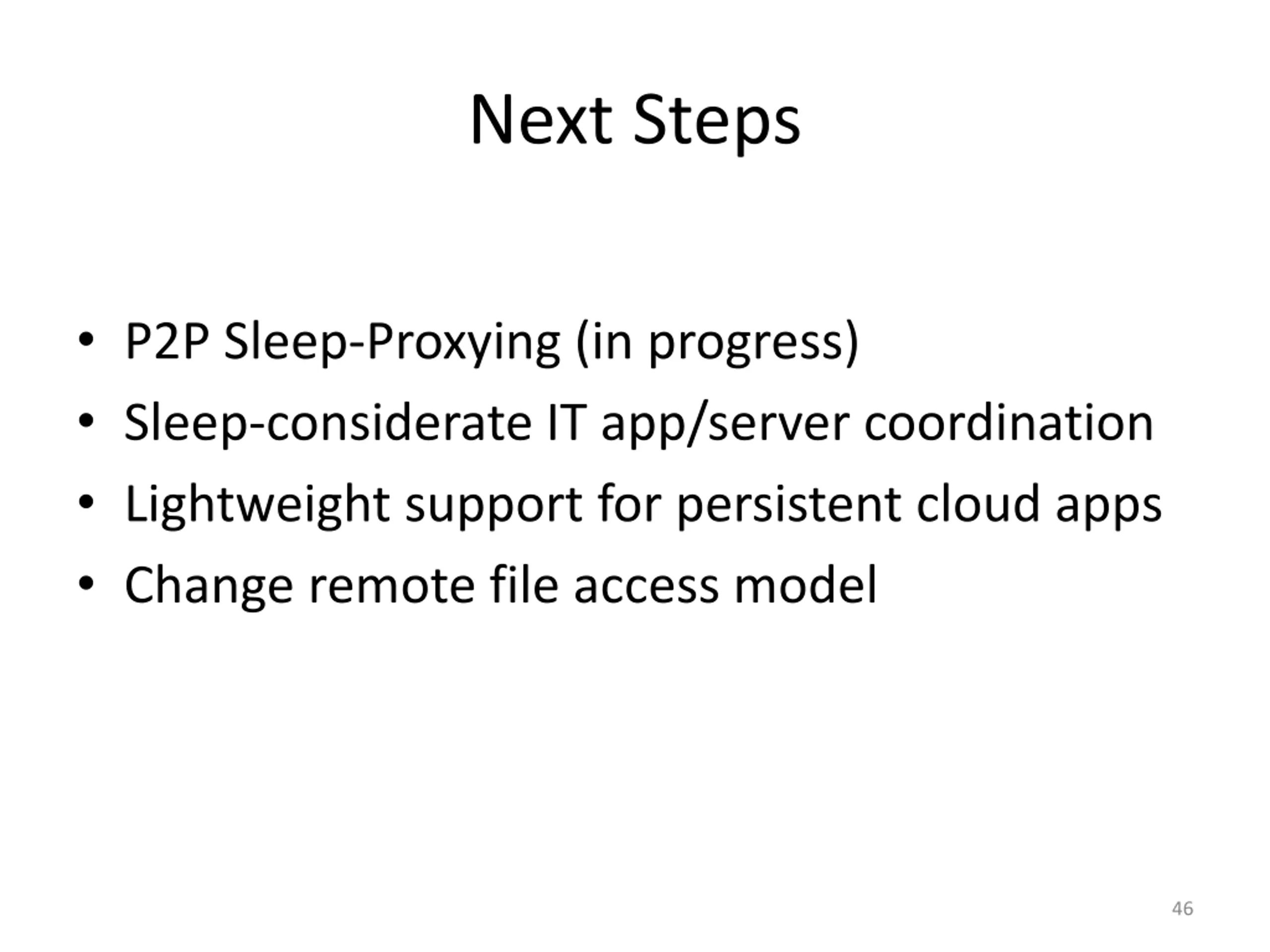 Next Steps

• P2P Sleep-Proxying (in progress)
• Sleep-considerate IT app/server coordination
• Lightweight support for persistent cloud apps
• Change remote file access model

46